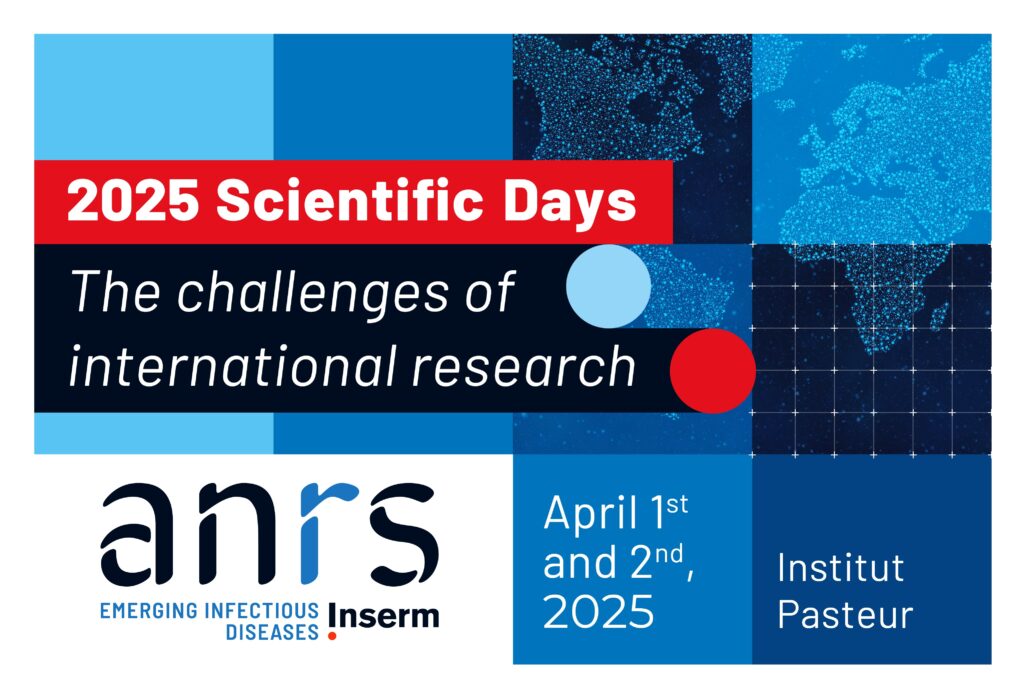 2025 Scientific Days

The challenges of international research

anrs

EMERGING INFECTIOUS DISEASES Inserm

April 1$^{st}$ and 2$^{nd}$, 2025

Institut Pasteur